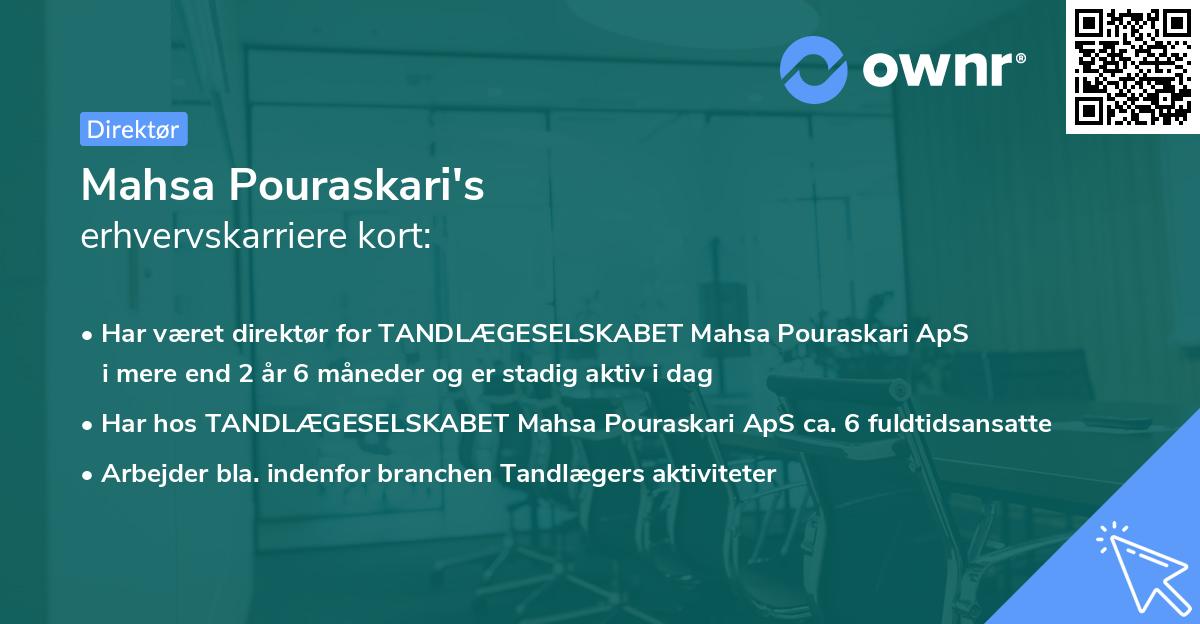 ownr®

Direktør

Mahsa Pouraskari's
erhvervskarriere kort:

• Har været direktør for TANDLÆGESELSKABET Mahsa Pouraskari ApS i mere end 2 år 6 måneder og er stadig aktiv i dag
• Har hos TANDLÆGESELSKABET Mahsa Pouraskari ApS ca. 6 fuldtidsansatte
• Arbejder bla. indenfor branchen Tandlægers aktiviteter